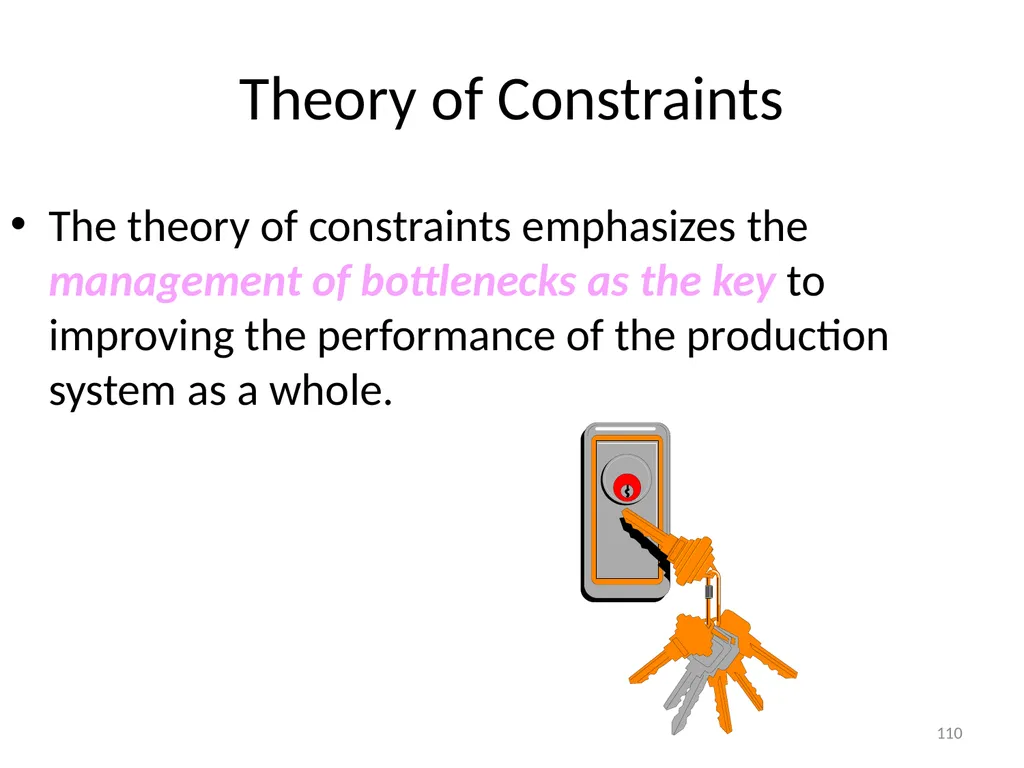 Theory of Constraints

• The theory of constraints emphasizes the management of bottlenecks as the key to improving the performance of the production system as a whole.

110